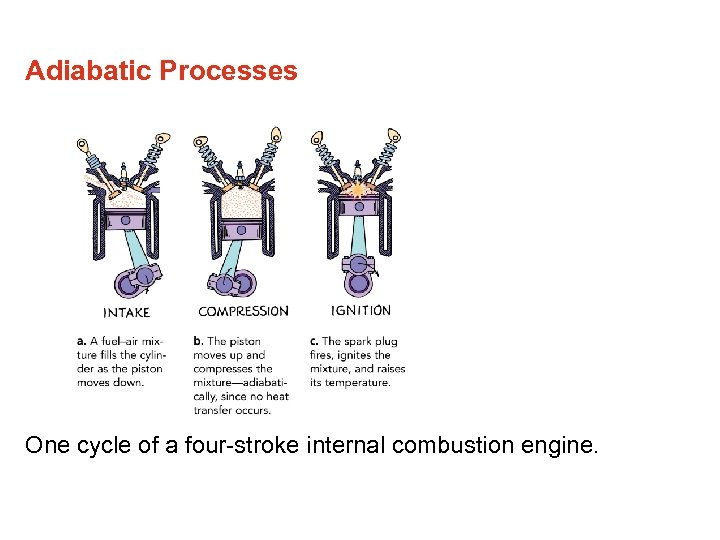 Adiabatic Processes

INTAKE

a. A fuel–air mixture fills the cylinder as the piston moves down.

COMPRESSION

b. The piston moves up and compresses the mixture—adiabatically, since no heat transfer occurs.

IGNITION

c. The spark plug fires, ignites the mixture, and raises its temperature.

One cycle of a four-stroke internal combustion engine.